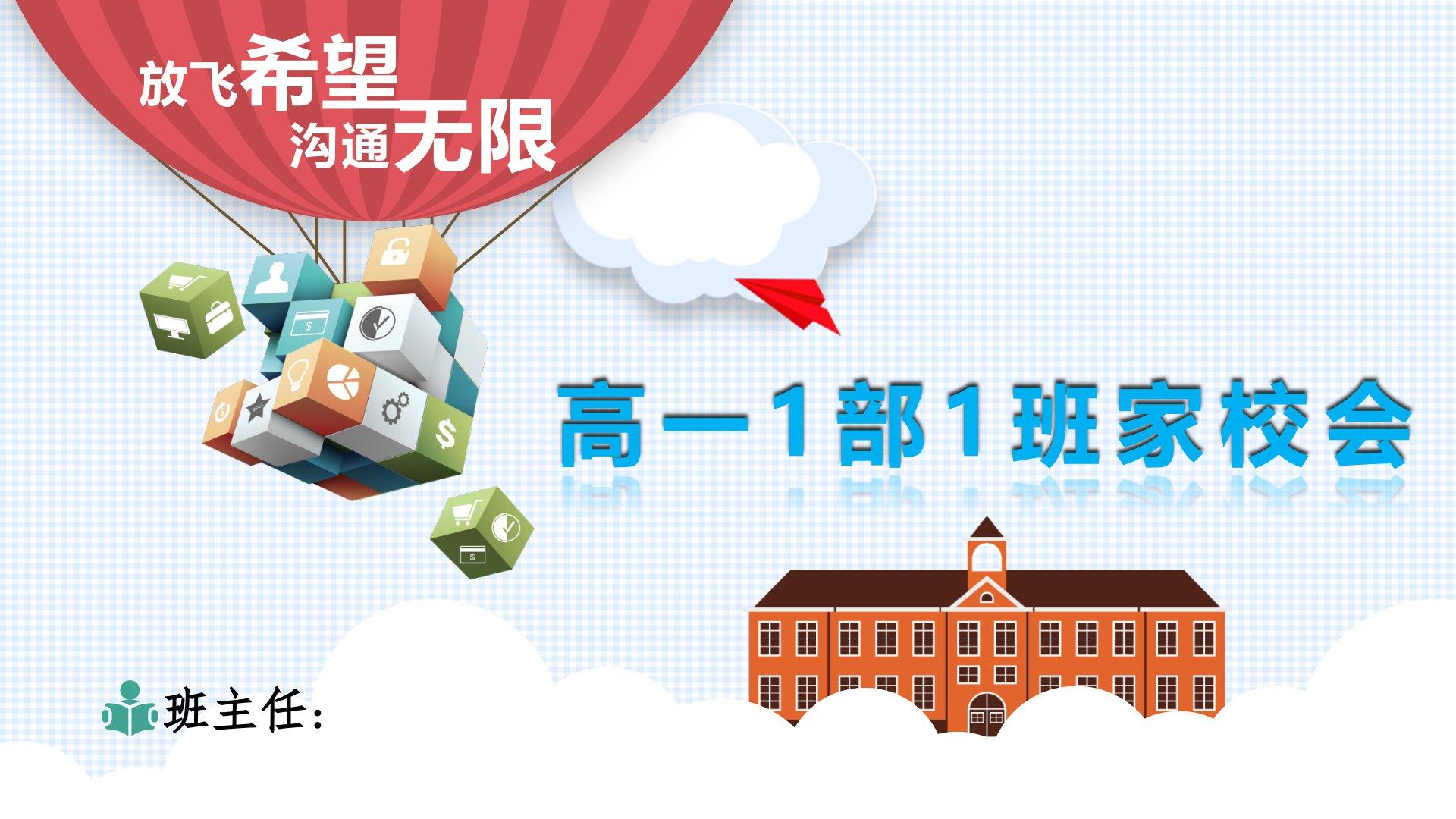 放飞希望
沟通无限

高一1部1班家校会

班主任：